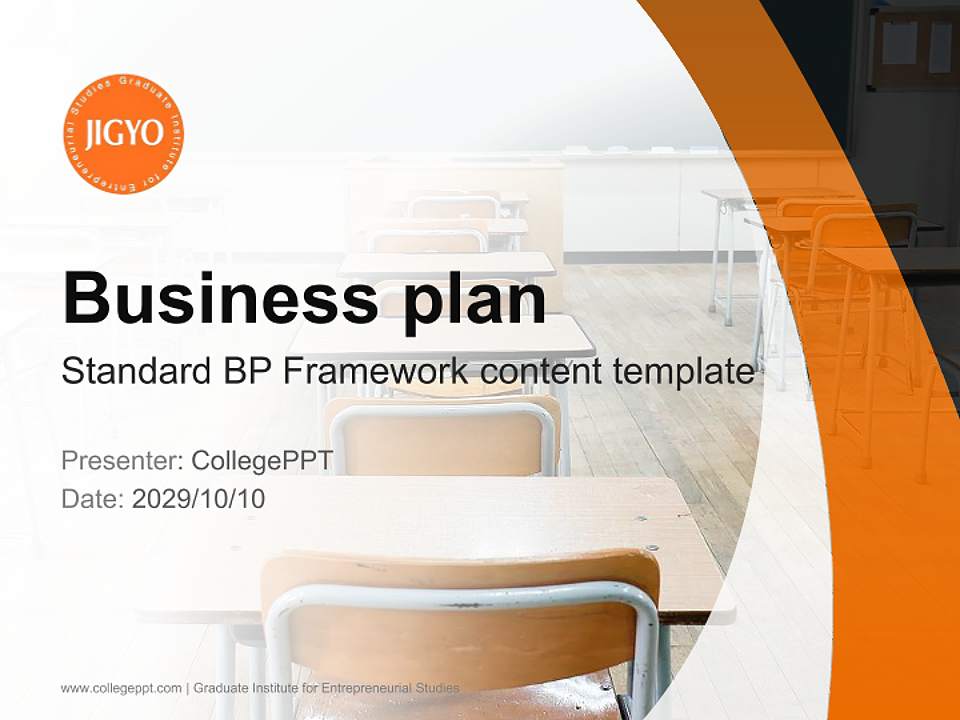 JIGYO
Graduate Institute for Entrepreneurial Studies

Business plan

Standard BP Framework content template

Presenter: CollegePPT
Date: 2029/10/10

www.collegeppt.com | Graduate Institute for Entrepreneurial Studies